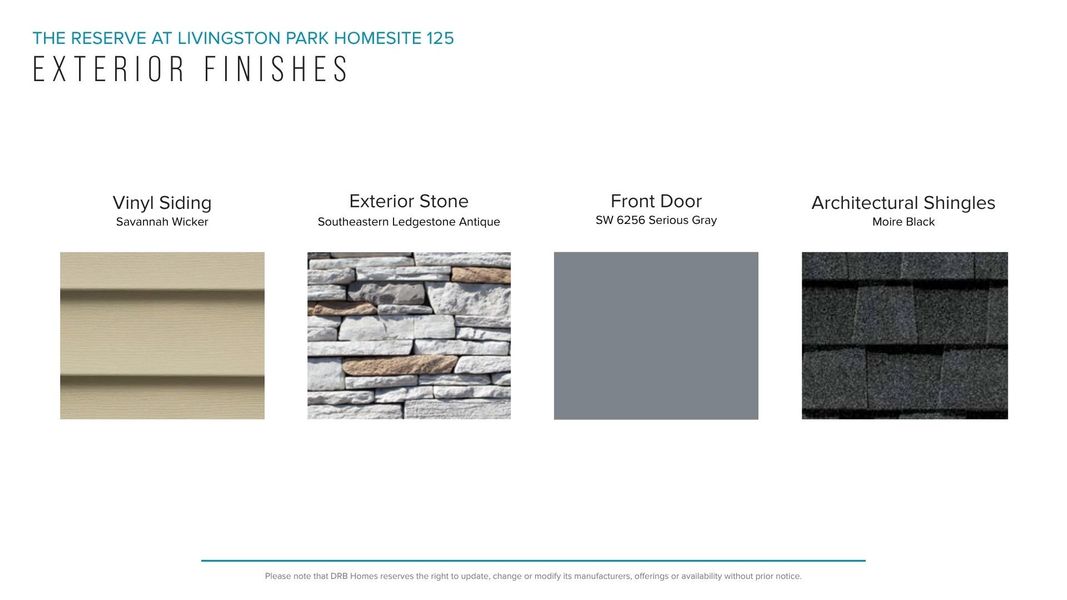 THE RESERVE AT LIVINGSTON PARK HOMESITE 125
EXTERIOR FINISHES

Vinyl Siding
Savannah Wicker

Exterior Stone
Southeastern Ledgestone Antique

Front Door
SW 6256 Serious Gray

Architectural Shingles
Moire Black

Please note that DRB Homes reserves the right to update, change or modify its manufacturers, offerings or availability without prior notice.